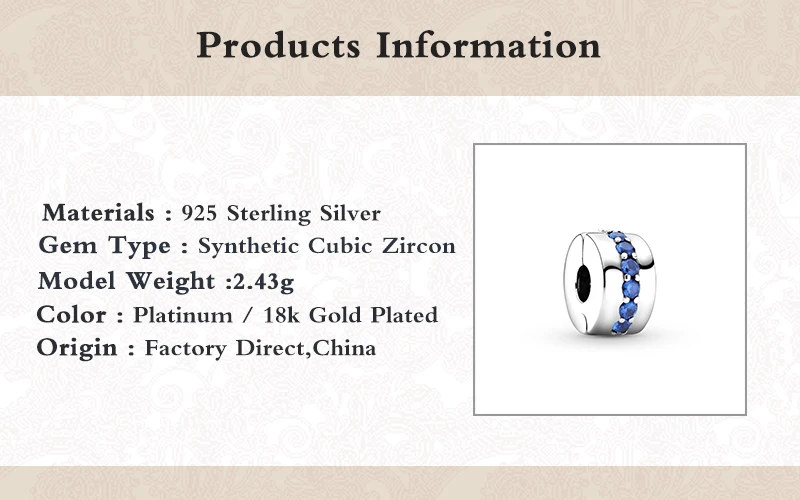 Products Information

Materials : 925 Sterling Silver
Gem Type : Synthetic Cubic Zircon
Model Weight :2.43g
Color : Platinum / 18k Gold Plated
Origin : Factory Direct,China